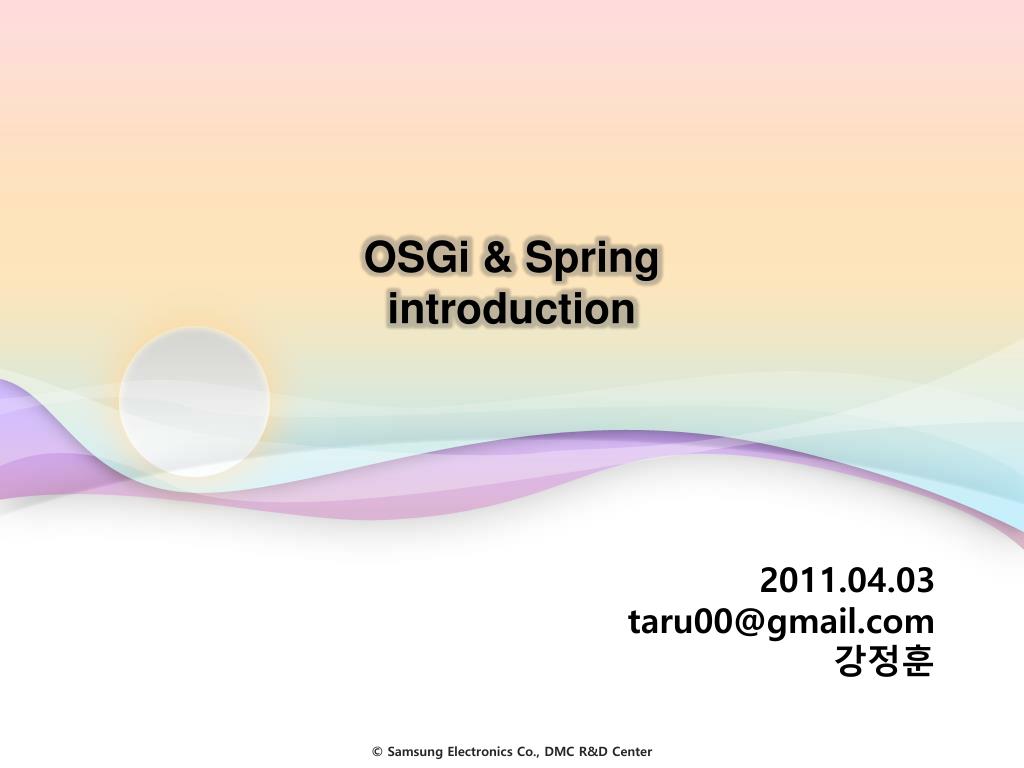 OSGi & Spring introduction

2011.04.03
taru00@gmail.com
강정훈

© Samsung Electronics Co., DMC R&D Center